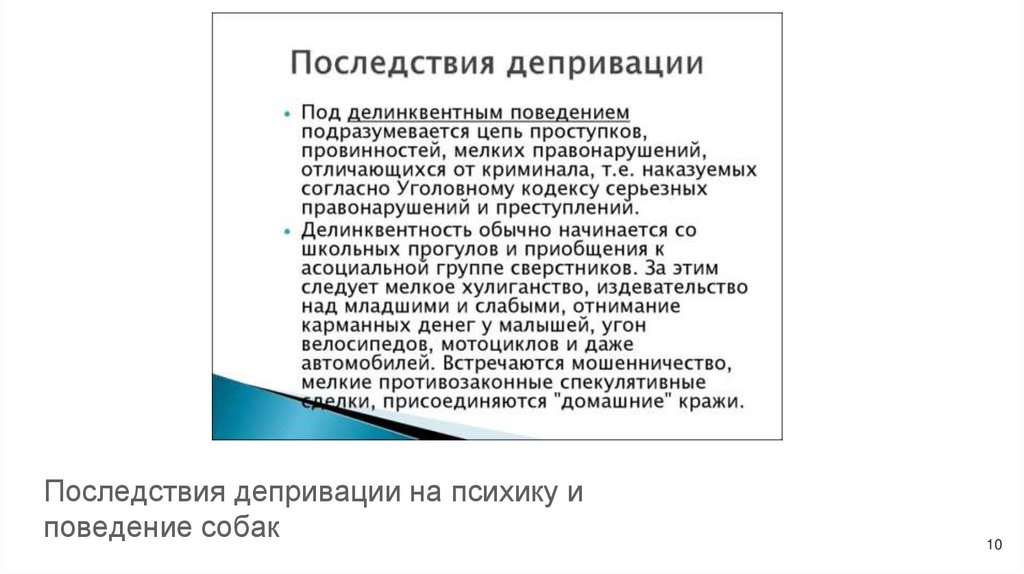 Последствия депривации

• Под делинквентным поведением подразумевается цепь проступков, провинностей, мелких правонарушений, отличающихся от криминала, т.е. наказуемых согласно Уголовному кодексу серьезных правонарушений и преступлений.
• Делинквентность обычно начинается со школьных прогулов и приобщения к асоциальной группе сверстников. За этим следует мелкое хулиганство, издевательство над младшими и слабыми, отнимание карманных денег у малышей, угон велосипедов, мотоциклов и даже автомобилей. Встречаются мошенничество, мелкие противозаконные спекулятивные сделки, присоединяются "домашние" кражи.

Последствия депривации на психику и поведение собак

10